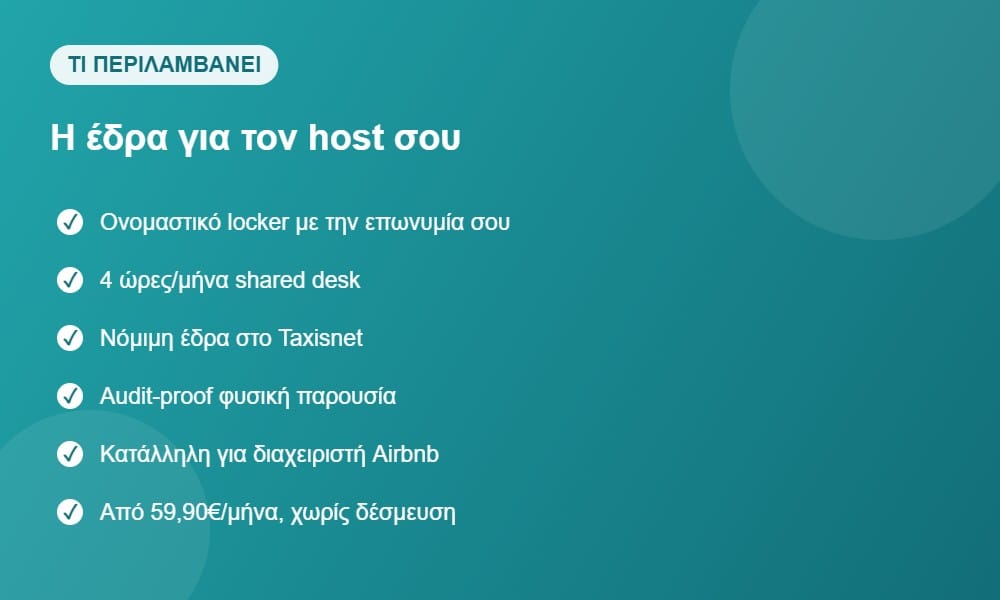 ΤΙ ΠΕΡΙΛΑΜΒΑΝΕΙ

Η έδρα για τον host σου

Ονομαστικό locker με την επωνυμία σου

4 ώρες/μήνα shared desk

Νόμιμη έδρα στο Taxisnet

Audit-proof φυσική παρουσία

Κατάλληλη για διαχειριστή Airbnb

Από 59,90€/μήνα, χωρίς δέσμευση